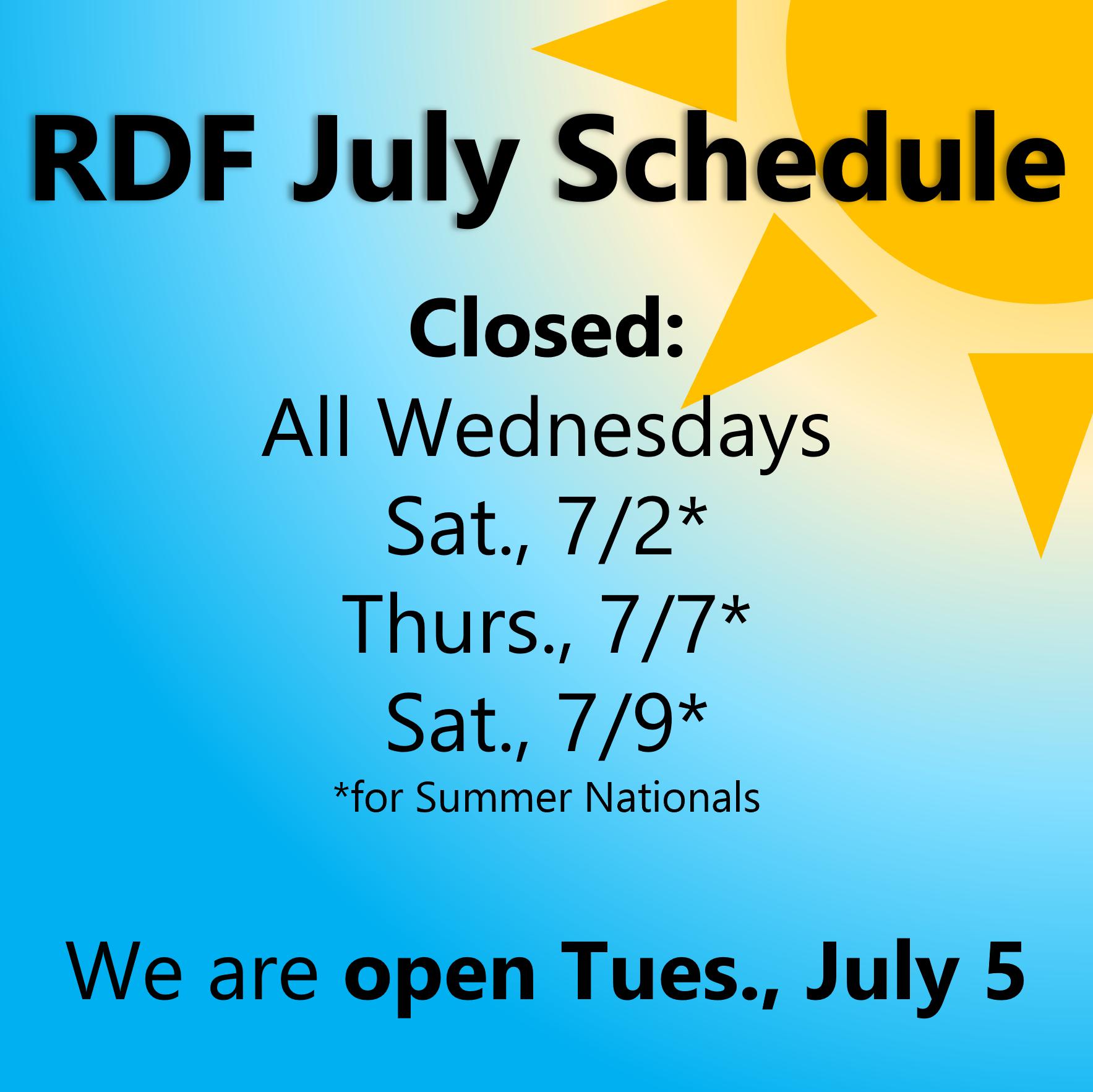 RDF July Schedule

Closed:
All Wednesdays
Sat., 7/2*
Thurs., 7/7*
Sat., 7/9*
*for Summer Nationals

We are open Tues., July 5